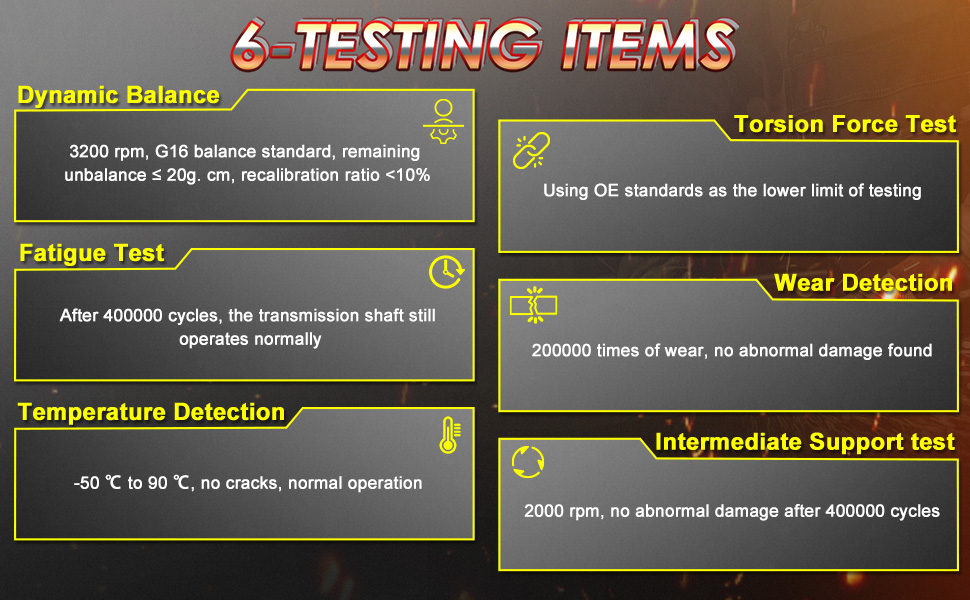 6-TESTING ITEMS

Dynamic Balance

3200 rpm, G16 balance standard, remaining unbalance ≤ 20g. cm, recalibration ratio <10%

Fatigue Test

After 400000 cycles, the transmission shaft still operates normally

Temperature Detection

-50 ℃ to 90 ℃, no cracks, normal operation

Torsion Force Test

Using OE standards as the lower limit of testing

Wear Detection

200000 times of wear, no abnormal damage found

Intermediate Support test

2000 rpm, no abnormal damage after 400000 cycles